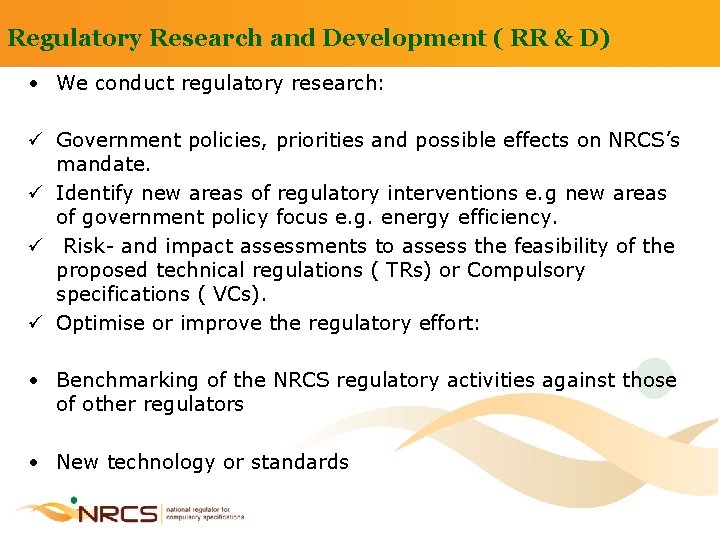 Regulatory Research and Development ( RR & D)

• We conduct regulatory research:

✓ Government policies, priorities and possible effects on NRCS's mandate.
✓ Identify new areas of regulatory interventions e.g new areas of government policy focus e.g. energy efficiency.
✓ Risk- and impact assessments to assess the feasibility of the proposed technical regulations ( TRs) or Compulsory specifications ( VCs).
✓ Optimise or improve the regulatory effort:

• Benchmarking of the NRCS regulatory activities against those of other regulators

• New technology or standards

NRCS national regulator for compulsory specifications